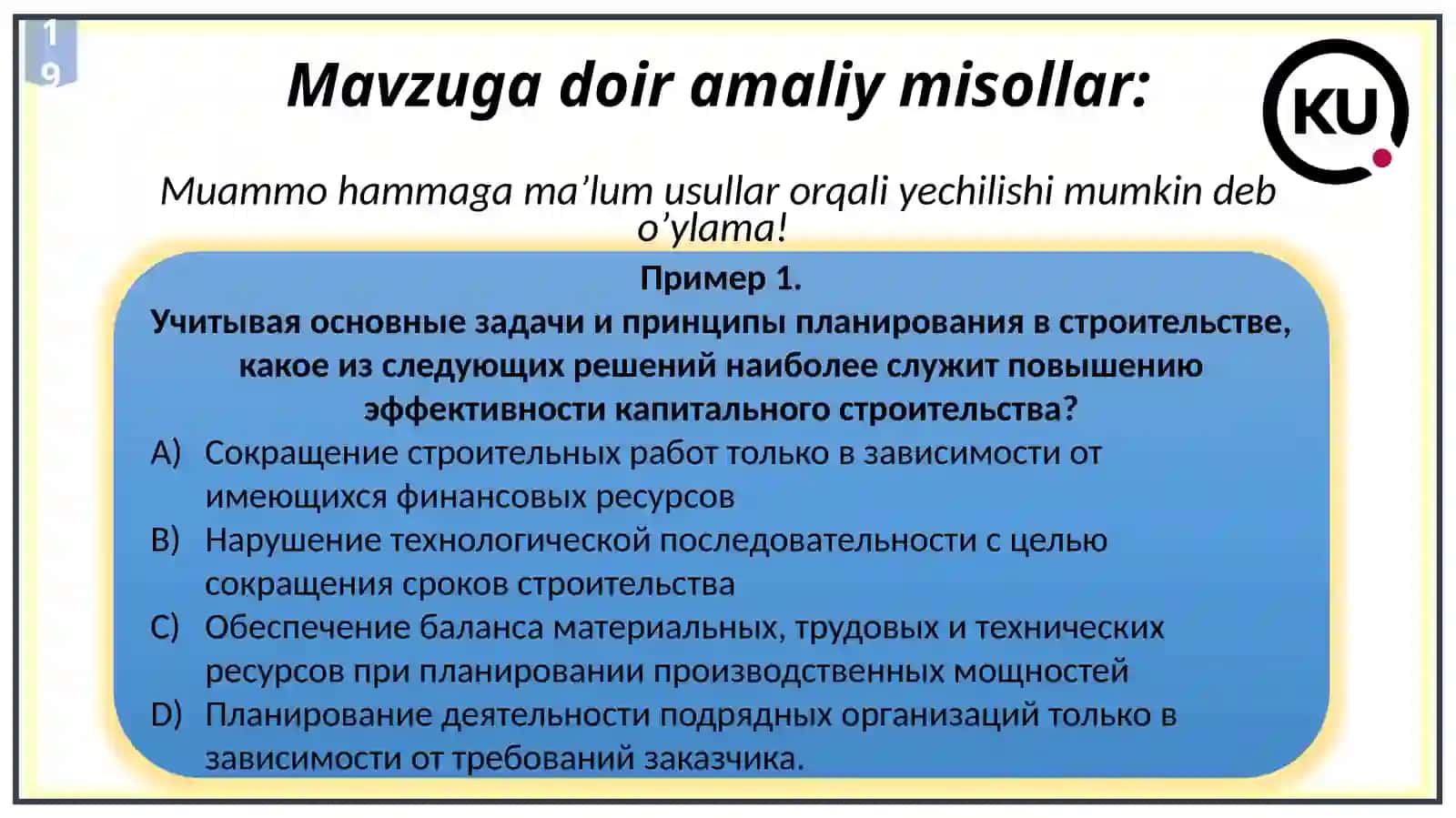 19

Mavzuga doir amaliy misollar:

KU

Muammo hammaga ma’lum usullar orqali yechilishi mumkin deb o’ylama!

Пример 1.
Учитывая основные задачи и принципы планирования в строительстве, какое из следующих решений наиболее служит повышению эффективности капитального строительства?

A) Сокращение строительных работ только в зависимости от имеющихся финансовых ресурсов
B) Нарушение технологической последовательности с целью сокращения сроков строительства
C) Обеспечение баланса материальных, трудовых и технических ресурсов при планировании производственных мощностей
D) Планирование деятельности подрядных организаций только в зависимости от требований заказчика.